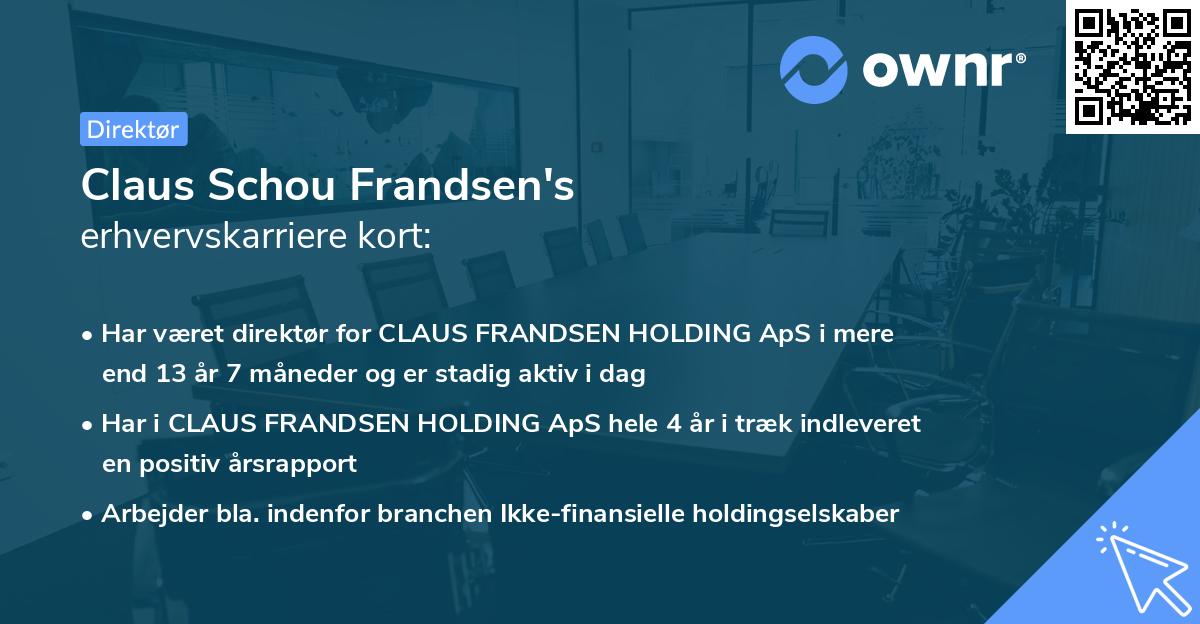 ownr®

Direktør

Claus Schou Frandsen's
erhvervskarriere kort:

• Har været direktør for CLAUS FRANDSEN HOLDING ApS i mere end 13 år 7 måneder og er stadig aktiv i dag

• Har i CLAUS FRANDSEN HOLDING ApS hele 4 år i træk indleveret en positiv årsrapport

• Arbejder bla. indenfor branchen Ikke-finansielle holdingselskaber